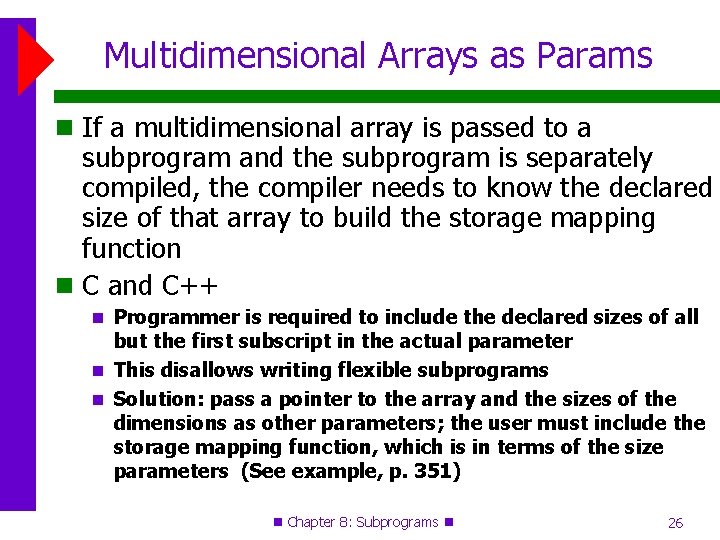 Multidimensional Arrays as Params

If a multidimensional array is passed to a subprogram and the subprogram is separately compiled, the compiler needs to know the declared size of that array to build the storage mapping function

C and C++

Programmer is required to include the declared sizes of all but the first subscript in the actual parameter

This disallows writing flexible subprograms

Solution: pass a pointer to the array and the sizes of the dimensions as other parameters; the user must include the storage mapping function, which is in terms of the size parameters (See example, p. 351)

Chapter 8: Subprograms

26